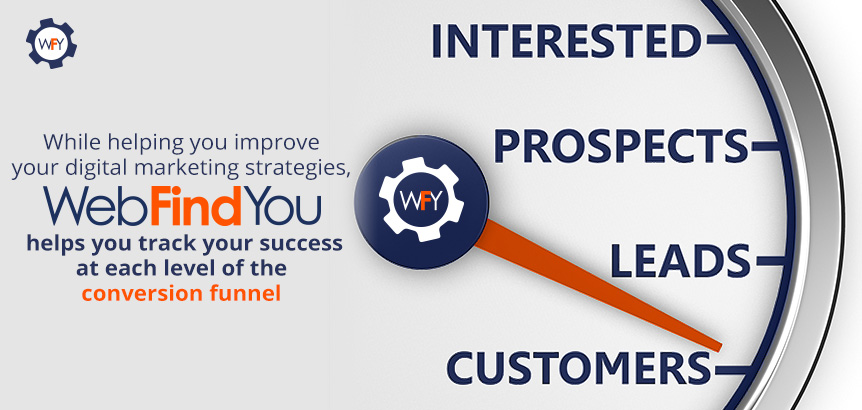 WFY

While helping you improve your digital marketing strategies,

WebFindYou

helps you track your success at each level of the conversion funnel

WFY

INTERESTED

PROSPECTS

LEADS

CUSTOMERS